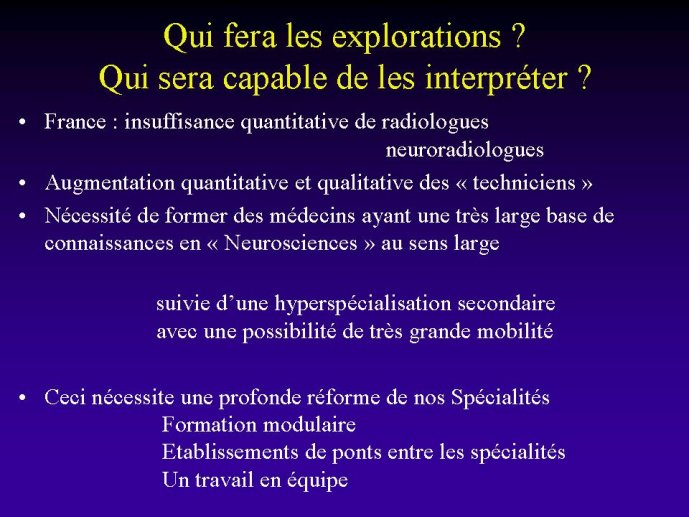 Qui fera les explorations ?
Qui sera capable de les interpréter ?

• France : insuffisance quantitative de radiologues
neuroradiologues
• Augmentation quantitative et qualitative des « techniciens »
• Nécessité de former des médecins ayant une très large base de connaissances en « Neurosciences » au sens large

suivie d'une hyperspécialisation secondaire
avec une possibilité de très grande mobilité

• Ceci nécessite une profonde réforme de nos Spécialités
Formation modulaire
Etablissements de ponts entre les spécialités
Un travail en équipe